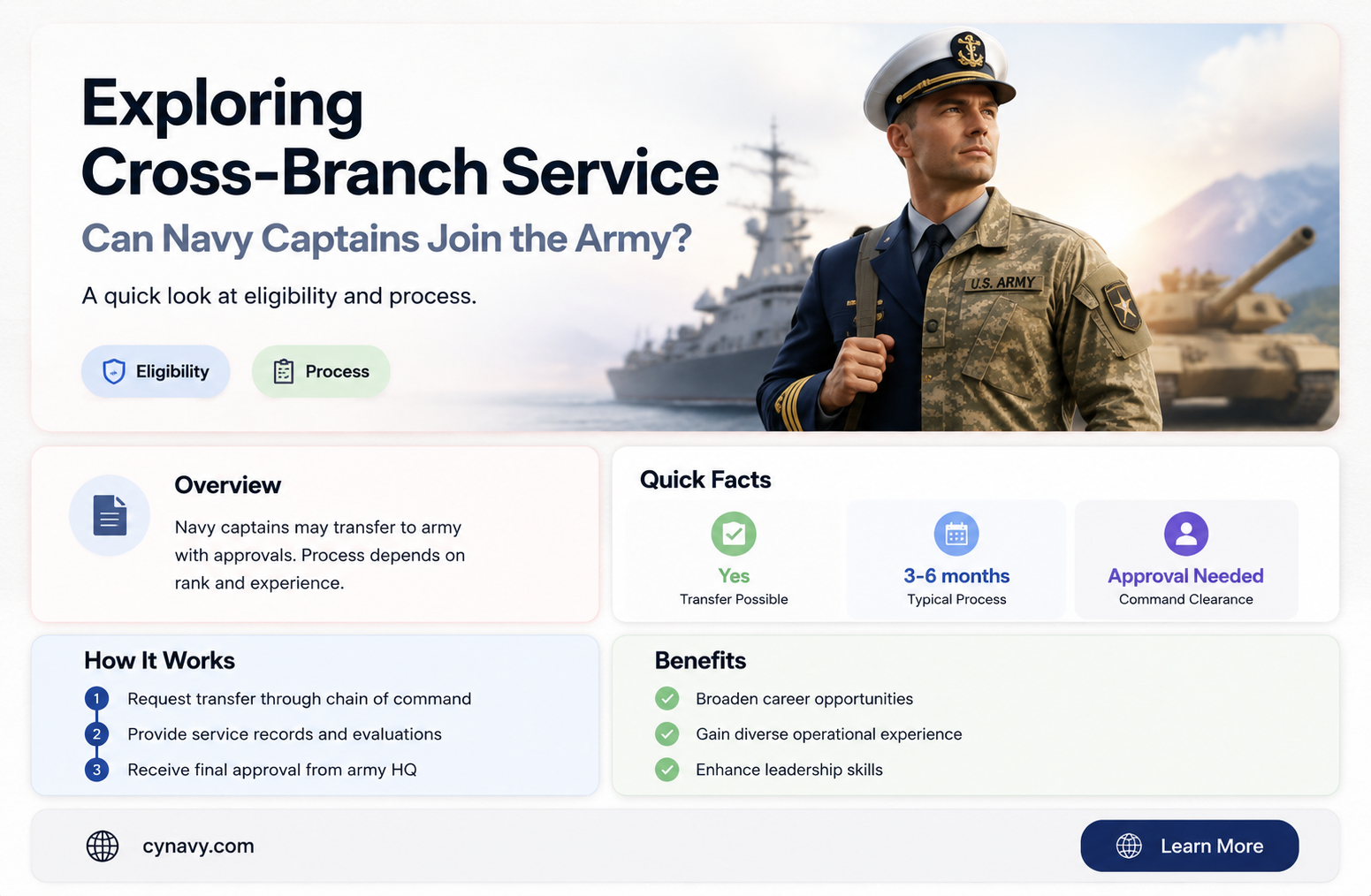 Exploring Cross-Branch Service

Can Navy Captains Join the Army?

A quick look at eligibility and process.

Eligibility

Process

U.S. ARMY

Overview

Navy captains may transfer to army with approvals. Process depends on rank and experience.

Quick Facts

Yes
Transfer Possible

3-6 months
Typical Process

Approval Needed
Command Clearance

How It Works

1 Request transfer through chain of command
2 Provide service records and evaluations
3 Receive final approval from army HQ

Benefits

Broaden career opportunities
Gain diverse operational experience
Enhance leadership skills

cynavy.com

Learn More